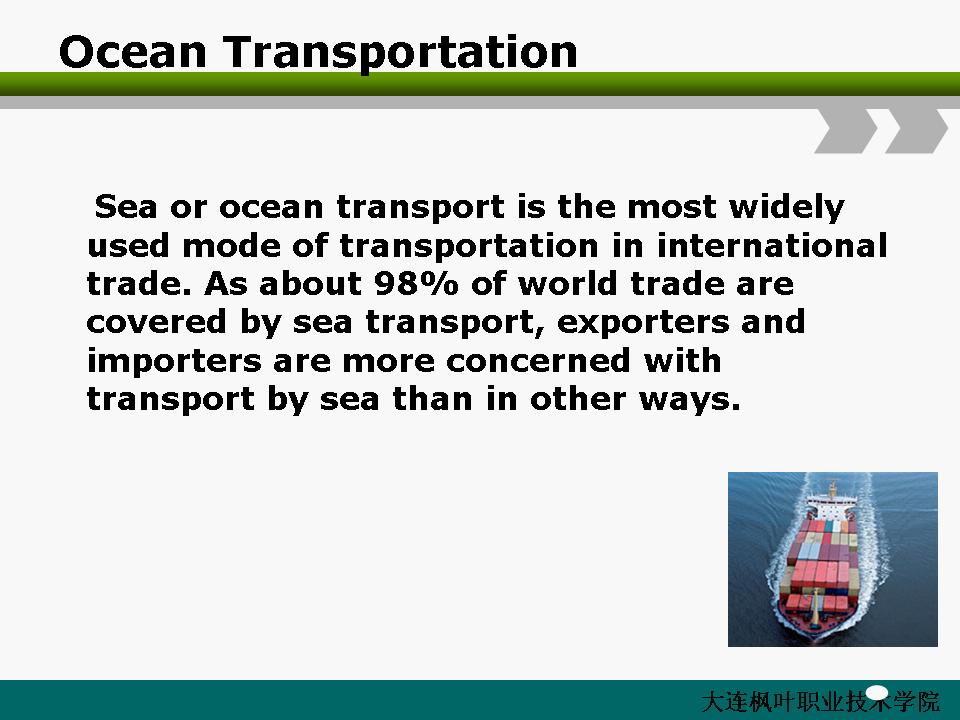 Ocean Transportation

Sea or ocean transport is the most widely used mode of transportation in international trade. As about 98% of world trade are covered by sea transport, exporters and importers are more concerned with transport by sea than in other ways.

大连枫叶职业技术学院